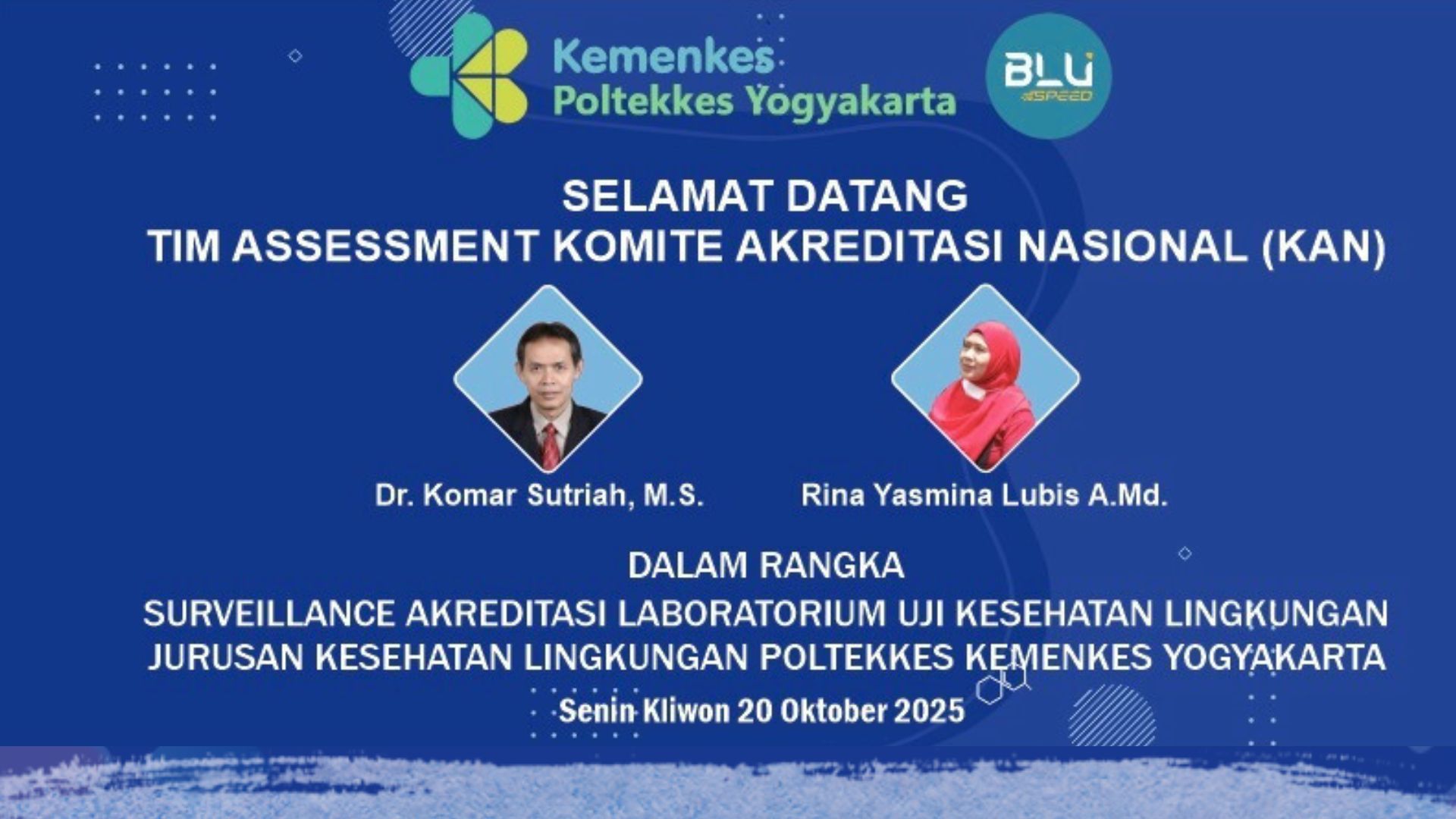 Kemenkes
Poltekkes Yogyakarta

BLU SPEED

SELAMAT DATANG
TIM ASSESSMENT KOMITE AKREDITASI NASIONAL (KAN)

Dr. Komar Sutriah, M.S.

Rina Yasmina Lubis A.Md.

DALAM RANGKA
SURVEILLANCE AKREDITASI LABORATORIUM UJI KESEHATAN LINGKUNGAN
JURUSAN KESEHATAN LINGKUNGAN POLTEKKES KEMENKES YOGYAKARTA

Senin Kliwon 20 Oktober 2025